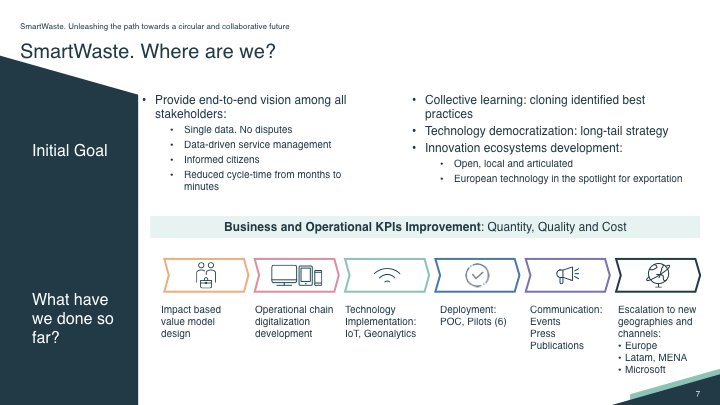 SmartWaste. Unleashing the path towards a circular and collaborative future

SmartWaste. Where are we?

Initial Goal

• Provide end-to-end vision among all stakeholders:
  • Single data. No disputes
  • Data-driven service management
  • Informed citizens
  • Reduced cycle-time from months to minutes

• Collective learning: cloning identified best practices
• Technology democratization: long-tail strategy
• Innovation ecosystems development:
  • Open, local and articulated
  • European technology in the spotlight for exportation

Business and Operational KPIs Improvement: Quantity, Quality and Cost

What have we done so far?

Impact based value model design

Operational chain digitalization development

Technology Implementation: IoT, Geonalytics

Deployment: POC, Pilots (6)

Communication: Events Press Publications

Escalation to new geographies and channels:
• Europe
• Latam, MENA
• Microsoft

7